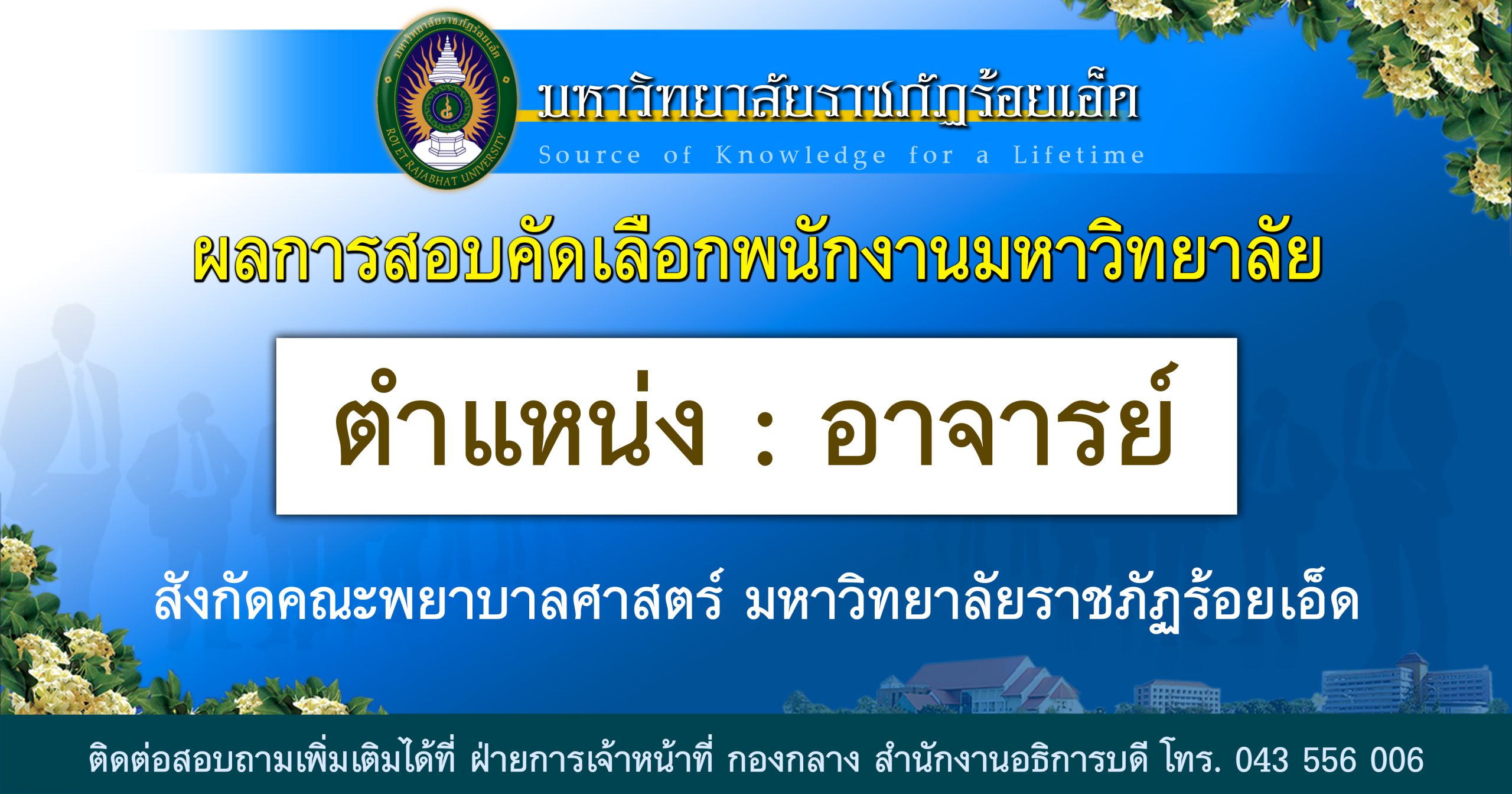 มหาวิทยาลัยราชภัฏร้อยเอ็ด
ROI ET RAJABHAT UNIVERSITY

มหาวิทยาลัยราชภัฏร้อยเอ็ด
Source of Knowledge for a Lifetime

ผลการสอบคัดเลือกพนักงานมหาวิทยาลัย

ตำแหน่ง : อาจารย์

สังกัดคณะพยาบาลศาสตร์ มหาวิทยาลัยราชภัฏร้อยเอ็ด

ติดต่อสอบถามเพิ่มเติมได้ที่ ฝ่ายการเจ้าหน้าที่ กองกลาง สำนักงานอธิการบดี โทร. 043 556 006